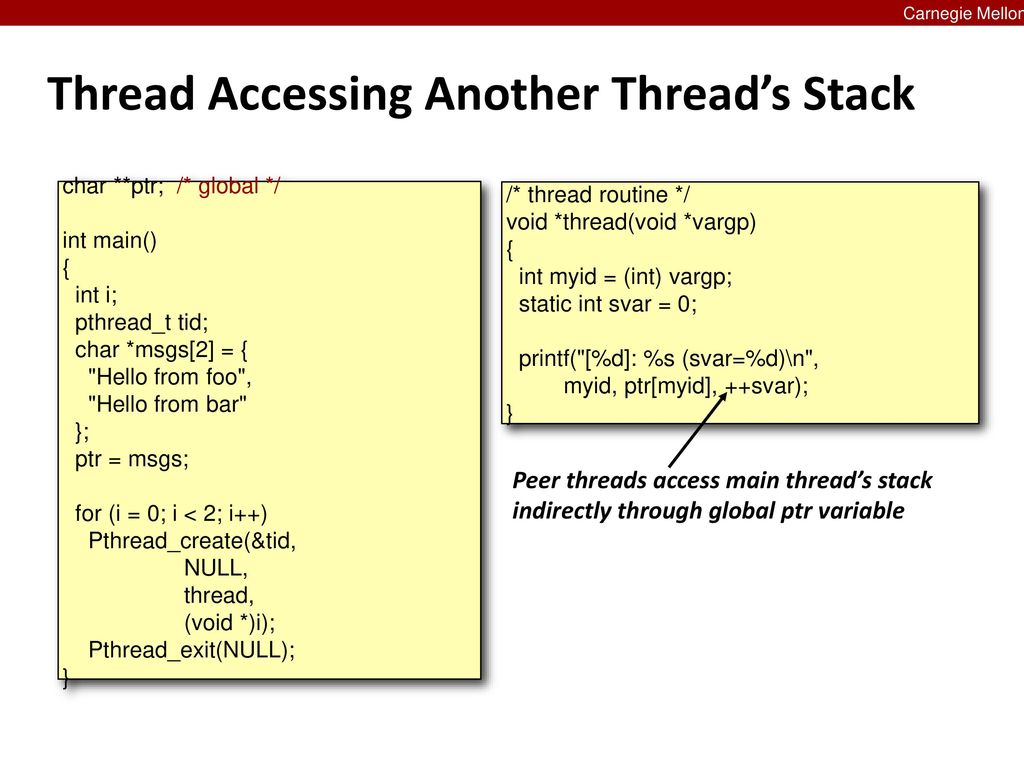 Carnegie Mellon

Thread Accessing Another Thread's Stack

char **ptr; /* global */

int main()
{
  int i;
  pthread_t tid;
  char *msgs[2] = {
    "Hello from foo",
    "Hello from bar"
  };
  ptr = msgs;

  for (i = 0; i < 2; i++)
    Pthread_create(&tid,
              NULL,
              thread,
              (void *)i);
    Pthread_exit(NULL);
}

/* thread routine */
void *thread(void *vargp)
{
  int myid = (int) vargp;
  static int svar = 0;

  printf("[%d]: %s (svar=%d)\n",
       myid, ptr[myid], ++svar);
}

Peer threads access main thread's stack indirectly through global ptr variable